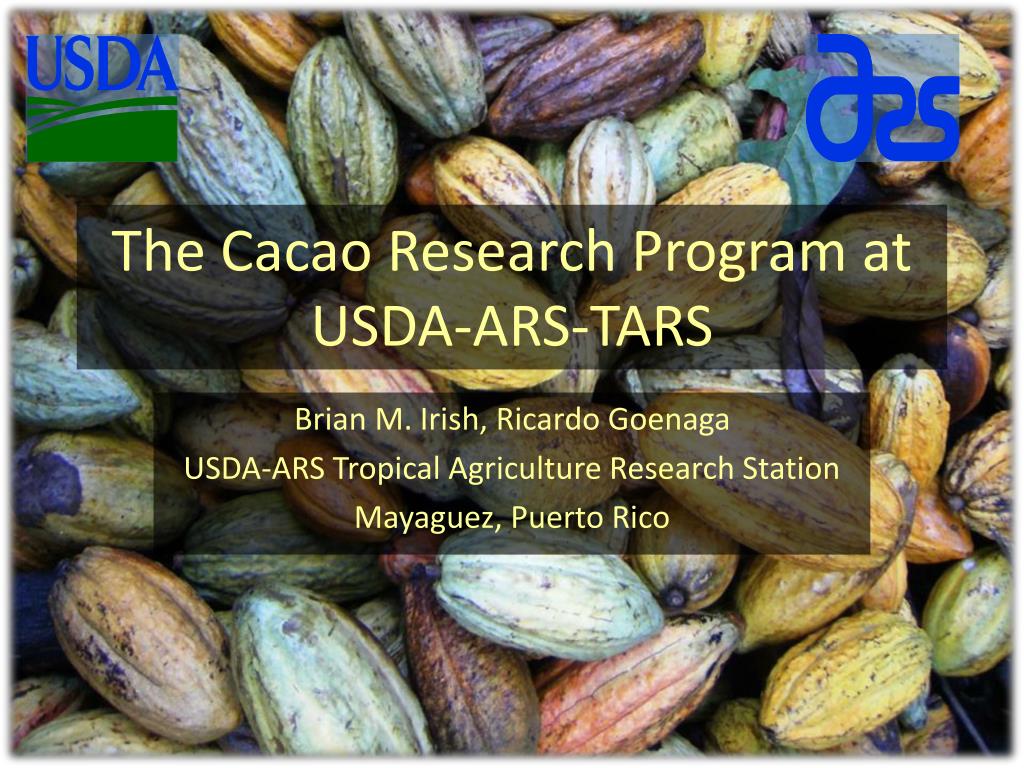 USDA

ars

The Cacao Research Program at USDA-ARS-TARS

Brian M. Irish, Ricardo Goenaga
USDA-ARS Tropical Agriculture Research Station
Mayaguez, Puerto Rico